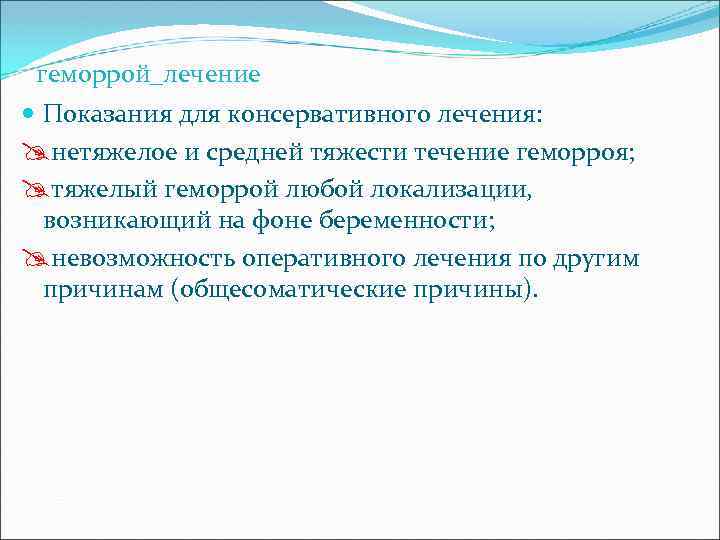 геморрой_лечение

Показания для консервативного лечения:

нетяжелое и средней тяжести течение геморроя;

тяжелый геморрой любой локализации, возникающий на фоне беременности;

невозможность оперативного лечения по другим причинам (общесоматические причины).